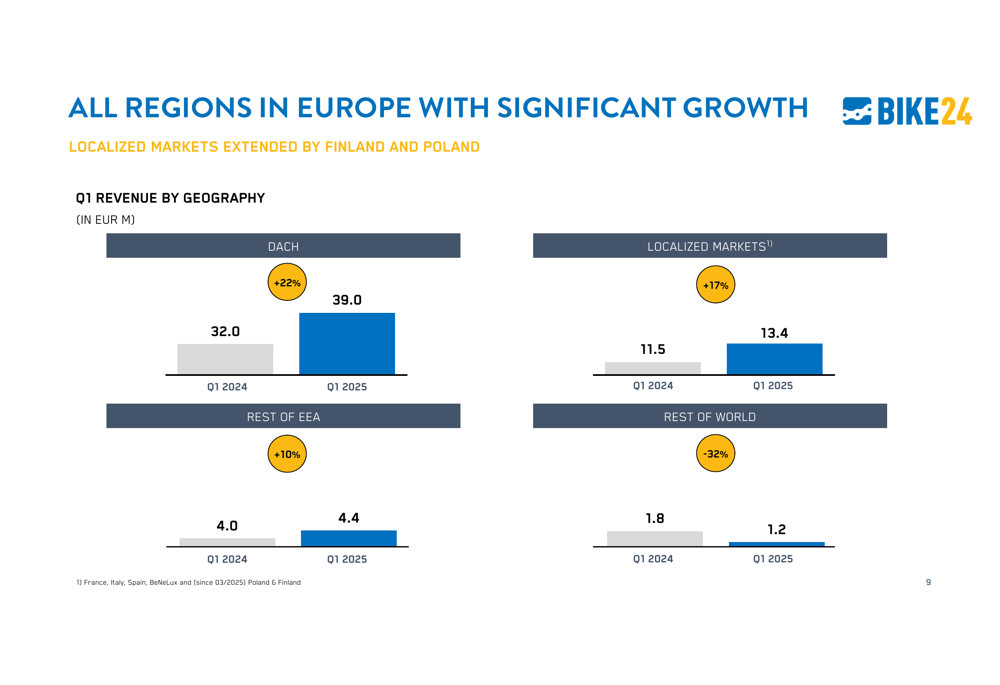 ALL REGIONS IN EUROPE WITH SIGNIFICANT GROWTH

BIKE24

LOCALIZED MARKETS EXTENDED BY FINLAND AND POLAND

Q1 REVENUE BY GEOGRAPHY

(IN EUR M)

DACH

+22%

32.0

39.0

Q1 2024

Q1 2025

LOCALIZED MARKETS$^{1)}$

+17%

11.5

13.4

Q1 2024

Q1 2025

REST OF EEA

+10%

4.0

4.4

Q1 2024

Q1 2025

REST OF WORLD

-32%

1.8

1.2

Q1 2024

Q1 2025

1) France, Italy, Spain, BeNeLux and (since 03/2025) Poland & Finland

9